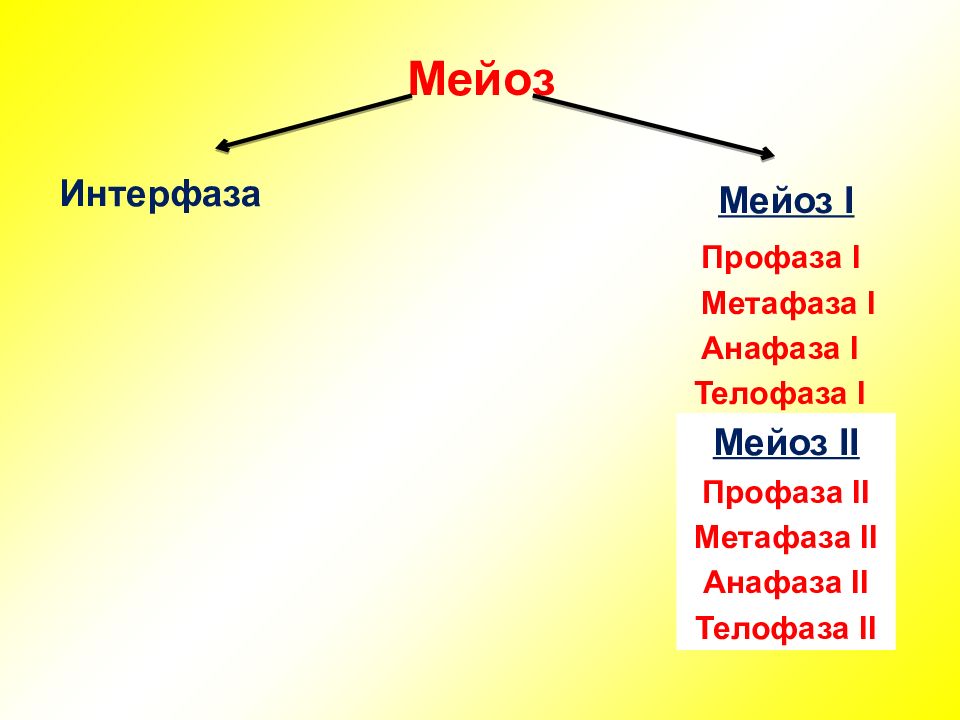 Мейоз

Интерфаза

Мейоз I

Профаза I
Метафаза I
Анафаза I
Телофаза I

Мейоз II

Профаза II
Метафаза II
Анафаза II
Телофаза II